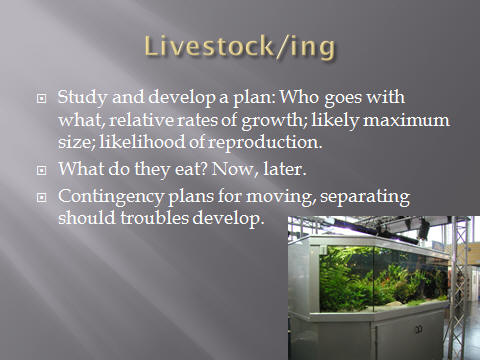 Livestock/ing

Study and develop a plan: Who goes with what, relative rates of growth; likely maximum size; likelihood of reproduction.

What do they eat? Now, later.

Contingency plans for moving, separating should troubles develop.